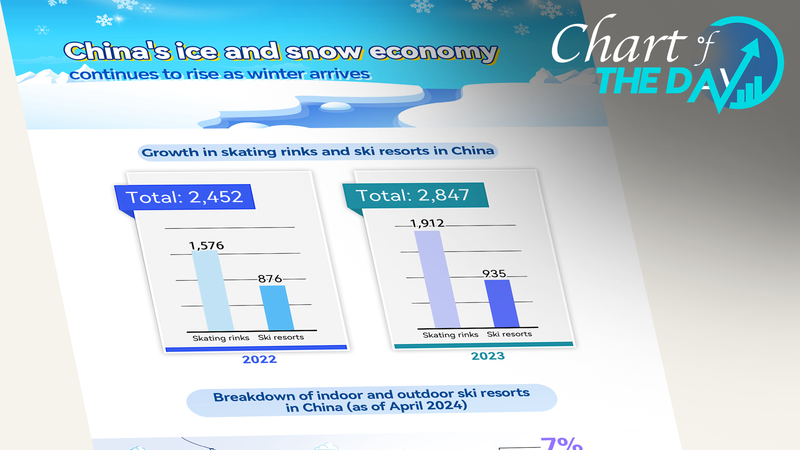 China's ice and snow economy continues to rise as winter arrives

Chart of THE DAY

Growth in skating rinks and ski resorts in China

Total: 2,452

1,576

876

Skating rinks

Ski resorts

2022

Total: 2,847

1,912

935

Skating rinks

Ski resorts

2023

Breakdown of indoor and outdoor ski resorts in China (as of April 2024)

7%